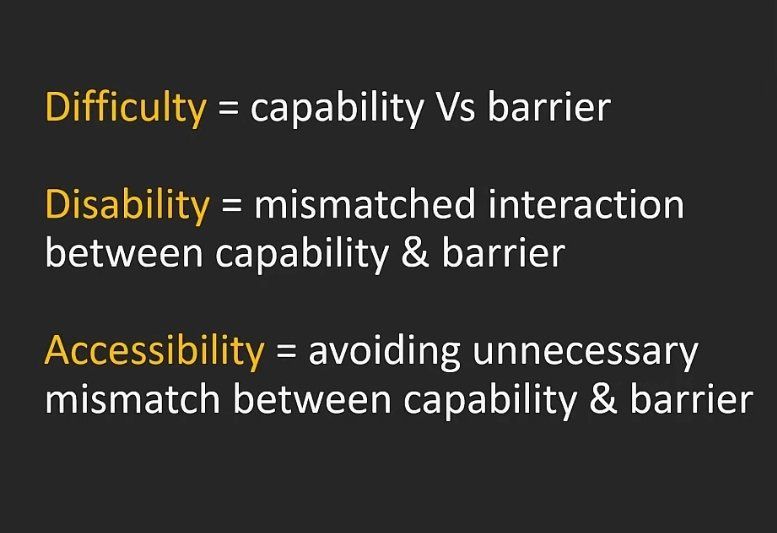 Difficulty = capability Vs barrier

Disability = mismatched interaction between capability & barrier

Accessibility = avoiding unnecessary mismatch between capability & barrier